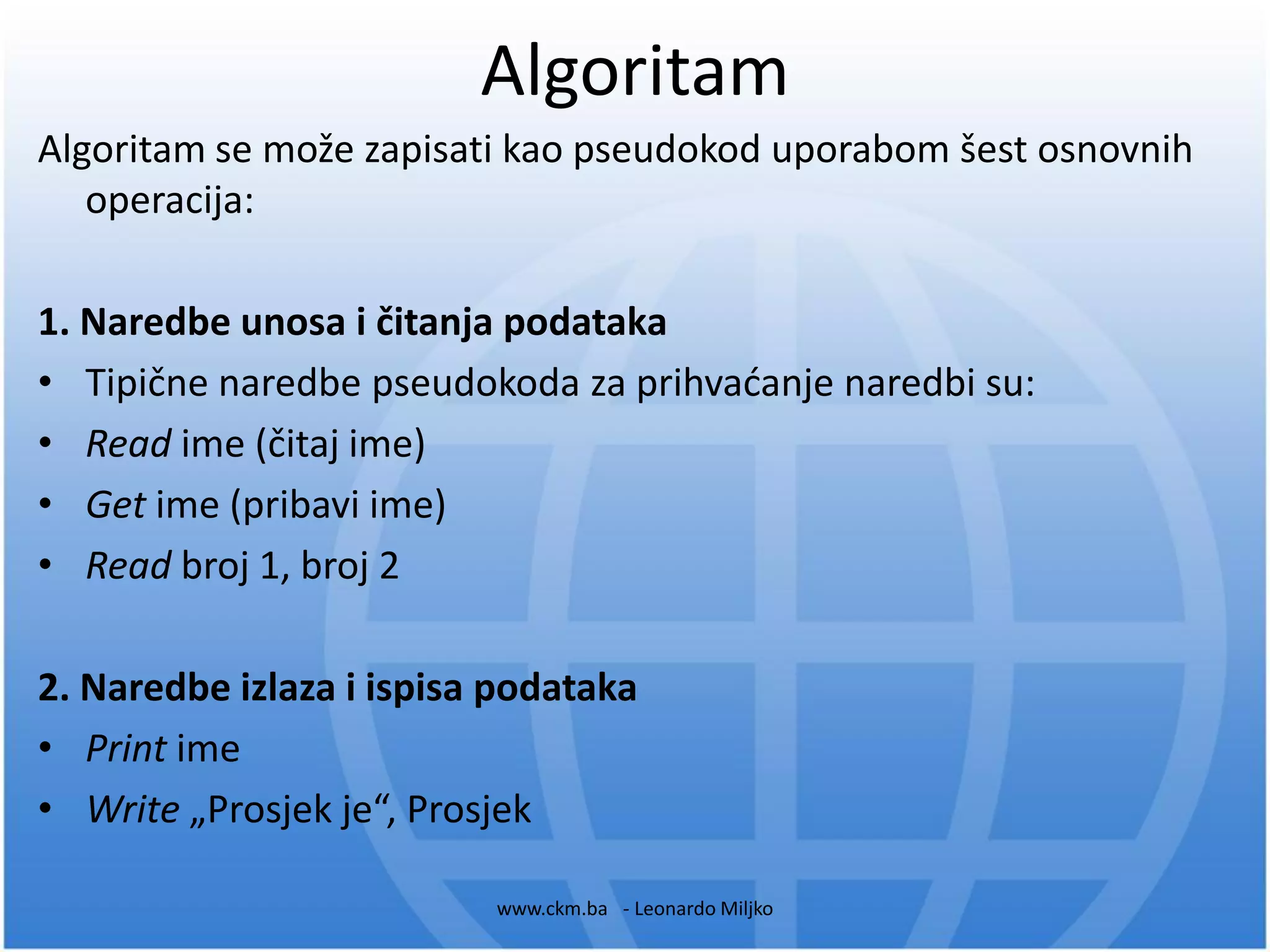 Algoritam

Algoritam se može zapisati kao pseudokod uporabom šest osnovnih operacija:

1. Naredbe unosa i čitanja podataka
• Tipične naredbe pseudokoda za prihvaćanje naredbi su:
• Read ime (čitaj ime)
• Get ime (pribavi ime)
• Read broj 1, broj 2

2. Naredbe izlaza i ispisa podataka
• Print ime
• Write „Prosjek je“, Prosjek

www.ckm.ba - Leonardo Miljko